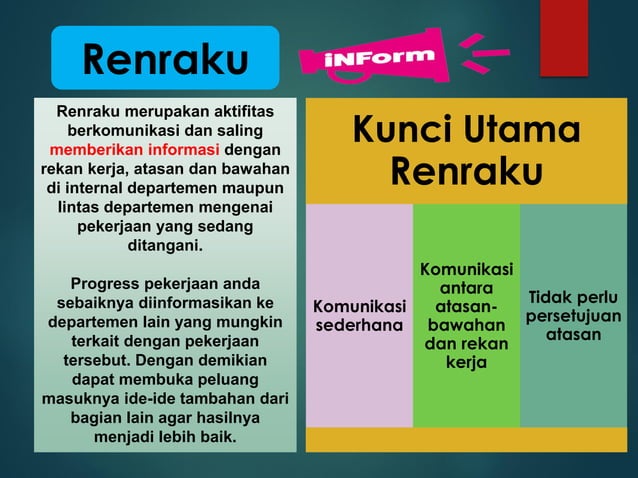 Renraku

iNForm

Renraku merupakan aktifitas berkomunikasi dan saling memberikan informasi dengan rekan kerja, atasan dan bawahan di internal departemen maupun lintas departemen mengenai pekerjaan yang sedang ditangani.

Progress pekerjaan anda sebaiknya diinformasikan ke departemen lain yang mungkin terkait dengan pekerjaan tersebut. Dengan demikian dapat membuka peluang masuknya ide-ide tambahan dari bagian lain agar hasilnya menjadi lebih baik.

Kunci Utama Renraku

Komunikasi sederhana

Komunikasi antara atasan-bawahan dan rekan kerja

Tidak perlu persetujuan atasan